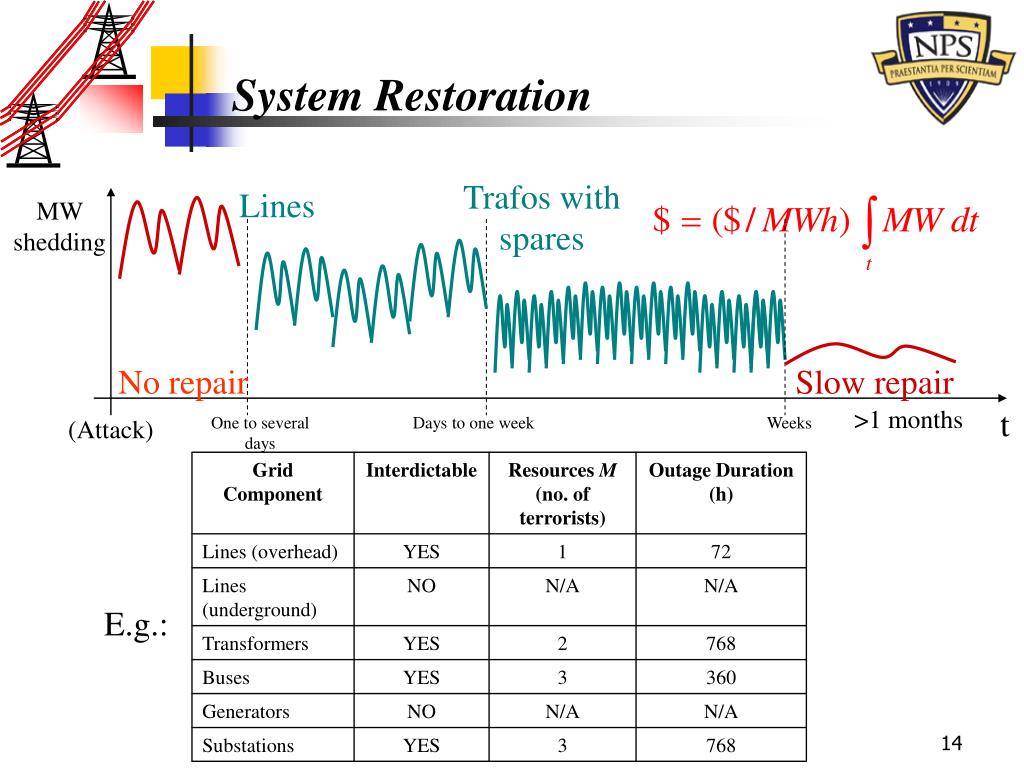 NPS
PRAESTANTIA PER SCIENTIAM

System Restoration

MW shedding

Lines

Trafos with spares

$\$ = (\$/MWh)\int_t MW\,dt$

No repair

Slow repair

(Attack)

One to several days

Days to one week

Weeks

>1 months

t

E.g.:

| Grid Component | Interdictable | Resources *M* (no. of terrorists) | Outage Duration (h) |
|---|---|---|---|
| Lines (overhead) | YES | 1 | 72 |
| Lines (underground) | NO | N/A | N/A |
| Transformers | YES | 2 | 768 |
| Buses | YES | 3 | 360 |
| Generators | NO | N/A | N/A |
| Substations | YES | 3 | 768 |

14